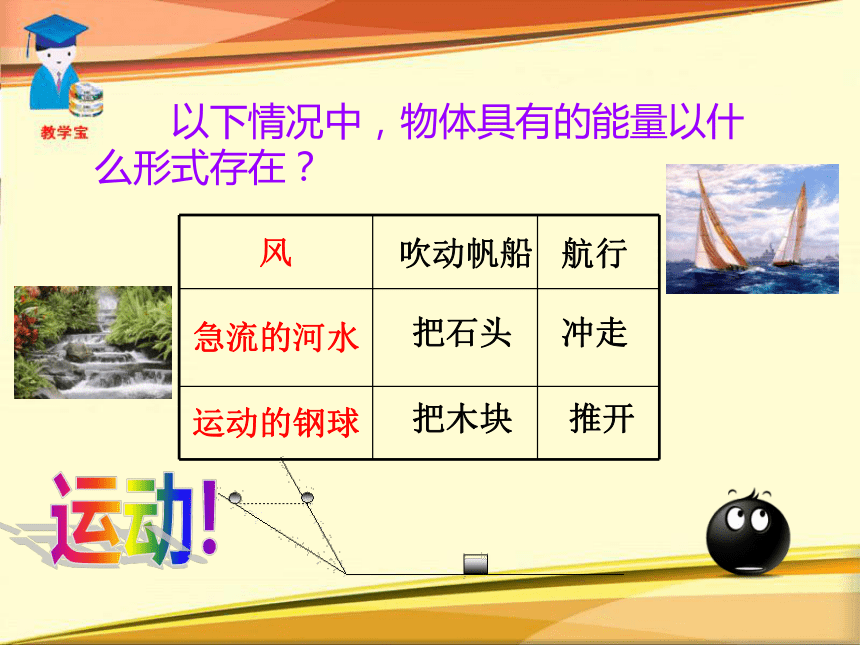 教学宝

以下情况中，物体具有的能量以什么形式存在？

| 风 | 吹动帆船 | 航行 |
|---|---|---|
| 急流的河水 | 把石头 | 冲走 |
| 运动的钢球 | 把木块 | 推开 |

运动!